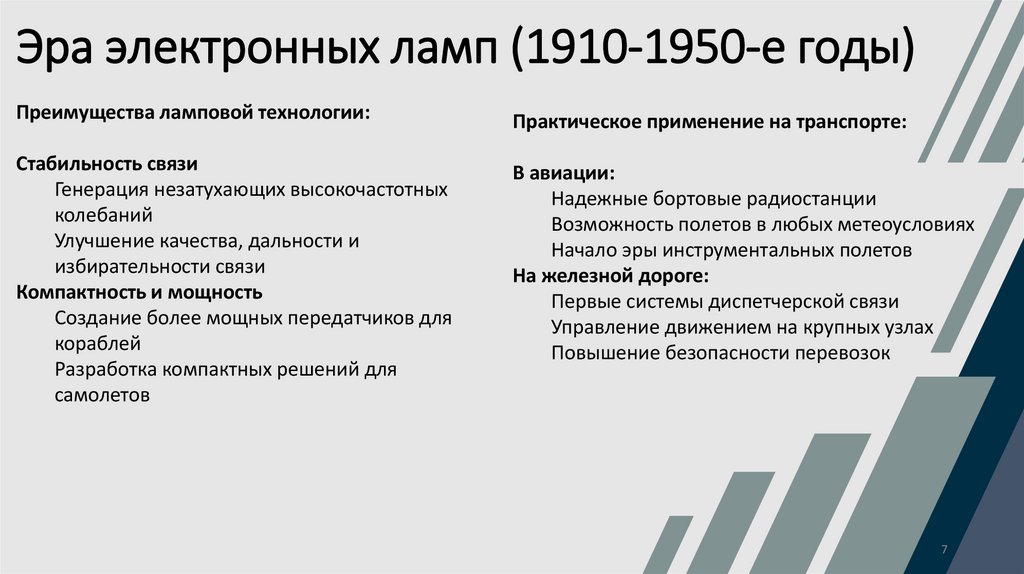 Эра электронных ламп (1910-1950-е годы)

Преимущества ламповой технологии:

Стабильность связи
Генерация незатухающих высокочастотных колебаний
Улучшение качества, дальности и избирательности связи
Компактность и мощность
Создание более мощных передатчиков для кораблей
Разработка компактных решений для самолетов

Практическое применение на транспорте:

В авиации:
Надежные бортовые радиостанции
Возможность полетов в любых метеоусловиях
Начало эры инструментальных полетов
На железной дороге:
Первые системы диспетчерской связи
Управление движением на крупных узлах
Повышение безопасности перевозок

7